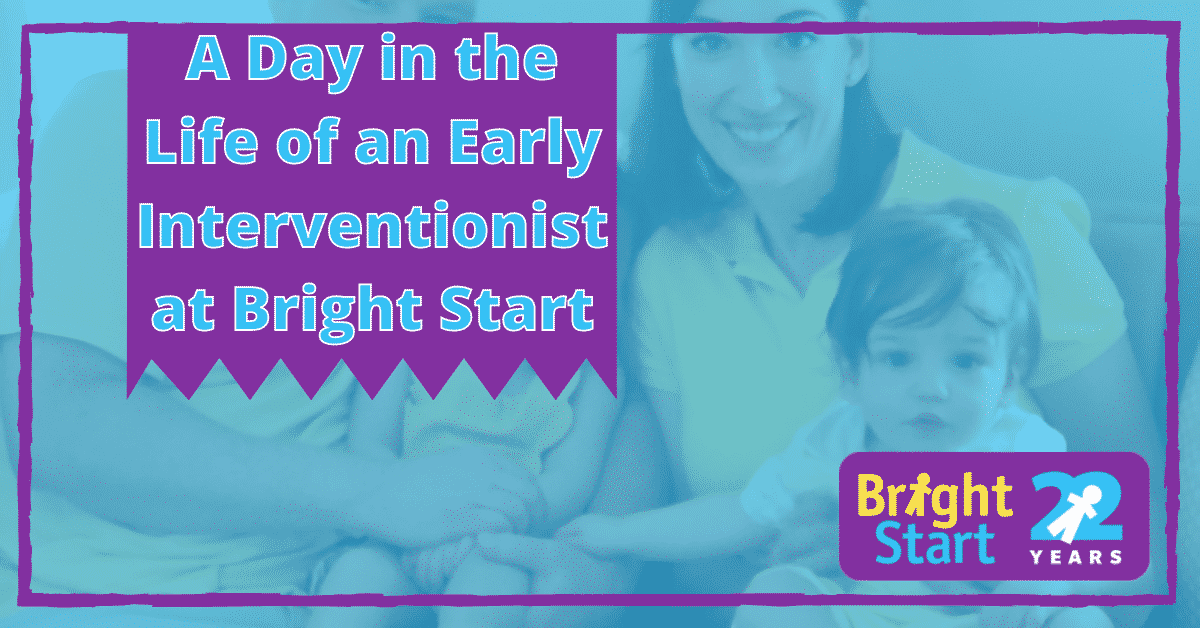 A Day in the Life of an Early Interventionist at Bright Start

Bright Start

22 YEARS